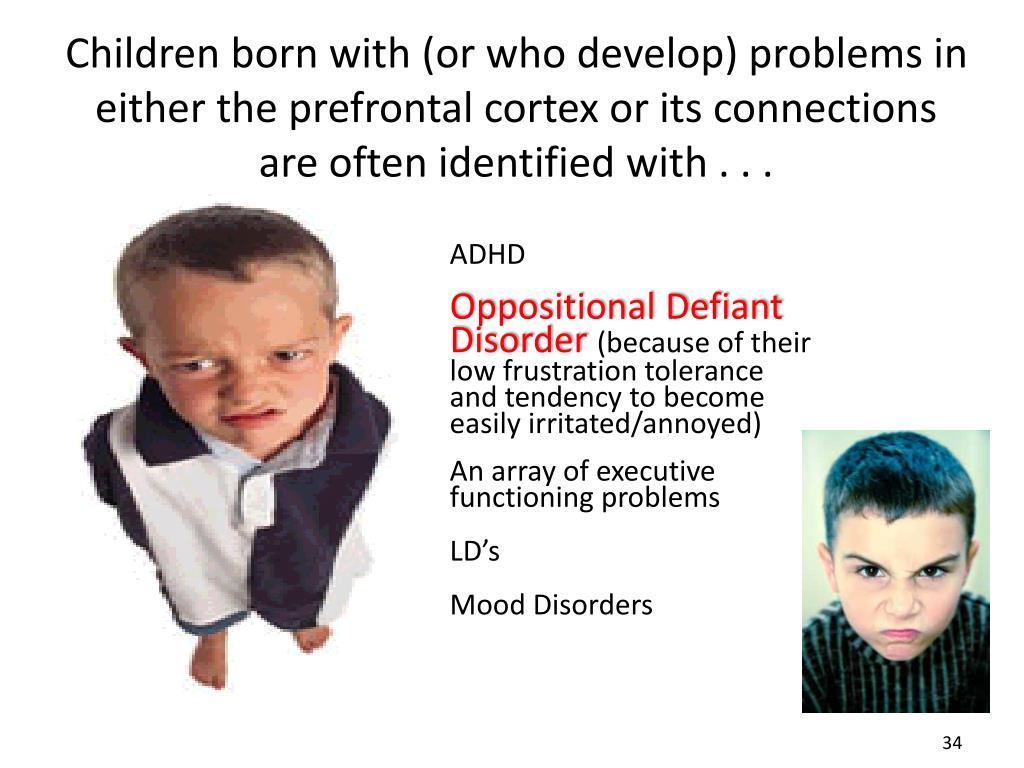 Children born with (or who develop) problems in either the prefrontal cortex or its connections are often identified with . . .

ADHD

Oppositional Defiant Disorder (because of their low frustration tolerance and tendency to become easily irritated/annoyed)

An array of executive functioning problems

LD's

Mood Disorders

34